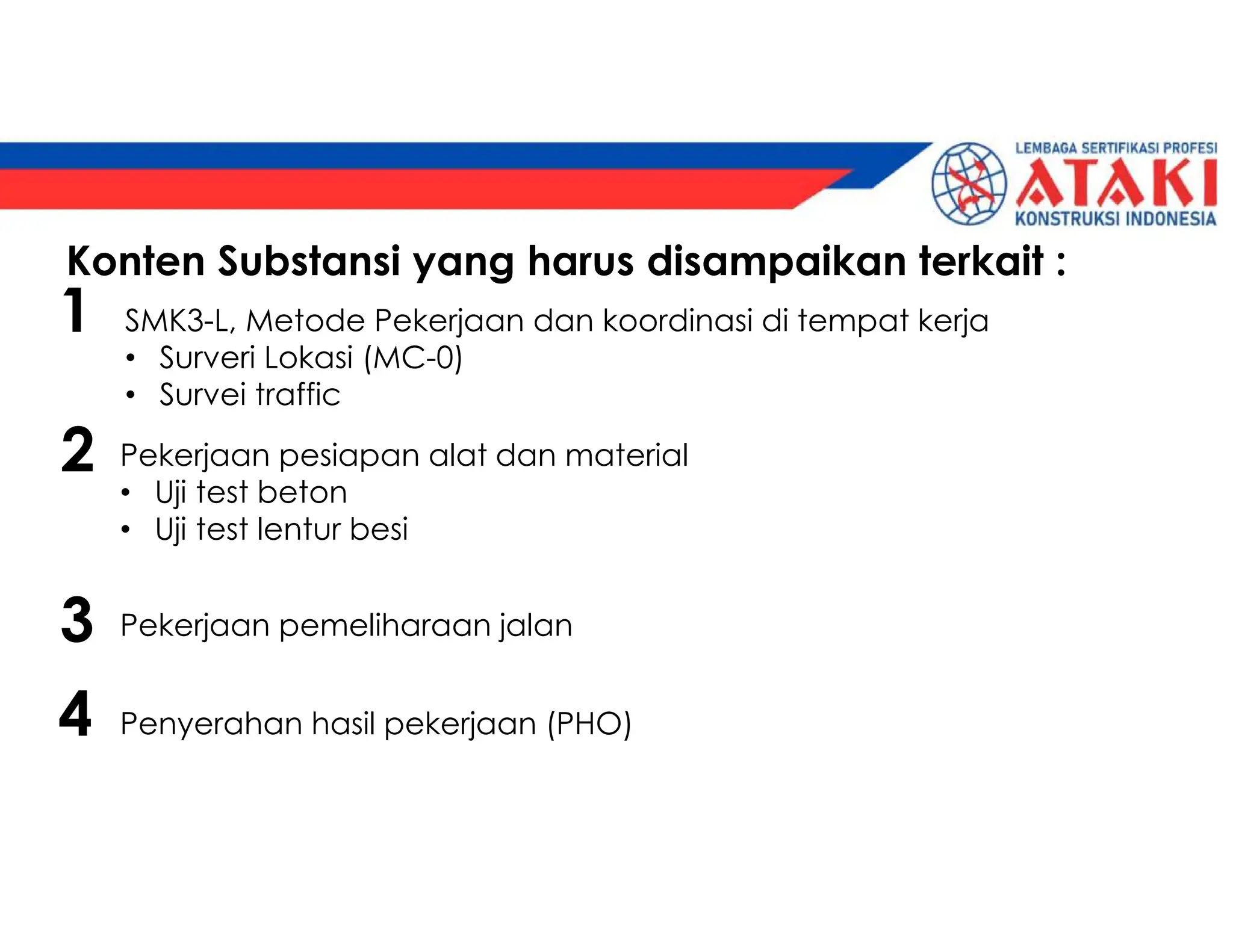 LEMBAGA SERTIFIKASI PROFESI
ATAKI
KONSTRUKSI INDONESIA

Konten Substansi yang harus disampaikan terkait :

1 SMK3-L, Metode Pekerjaan dan koordinasi di tempat kerja
• Surveri Lokasi (MC-0)
• Survei traffic

2 Pekerjaan pesiapan alat dan material
• Uji test beton
• Uji test lentur besi

3 Pekerjaan pemeliharaan jalan

4 Penyerahan hasil pekerjaan (PHO)